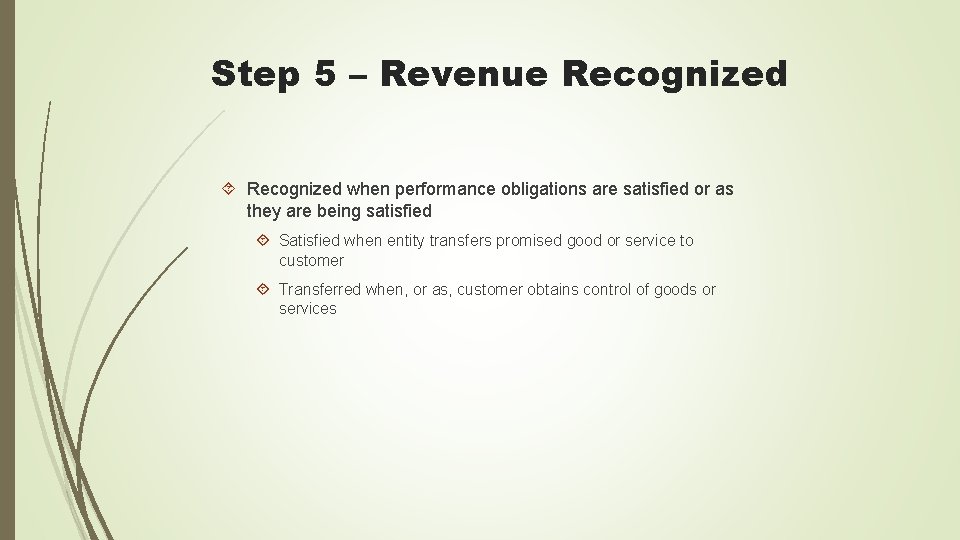 Step 5 – Revenue Recognized

Recognized when performance obligations are satisfied or as they are being satisfied

Satisfied when entity transfers promised good or service to customer

Transferred when, or as, customer obtains control of goods or services